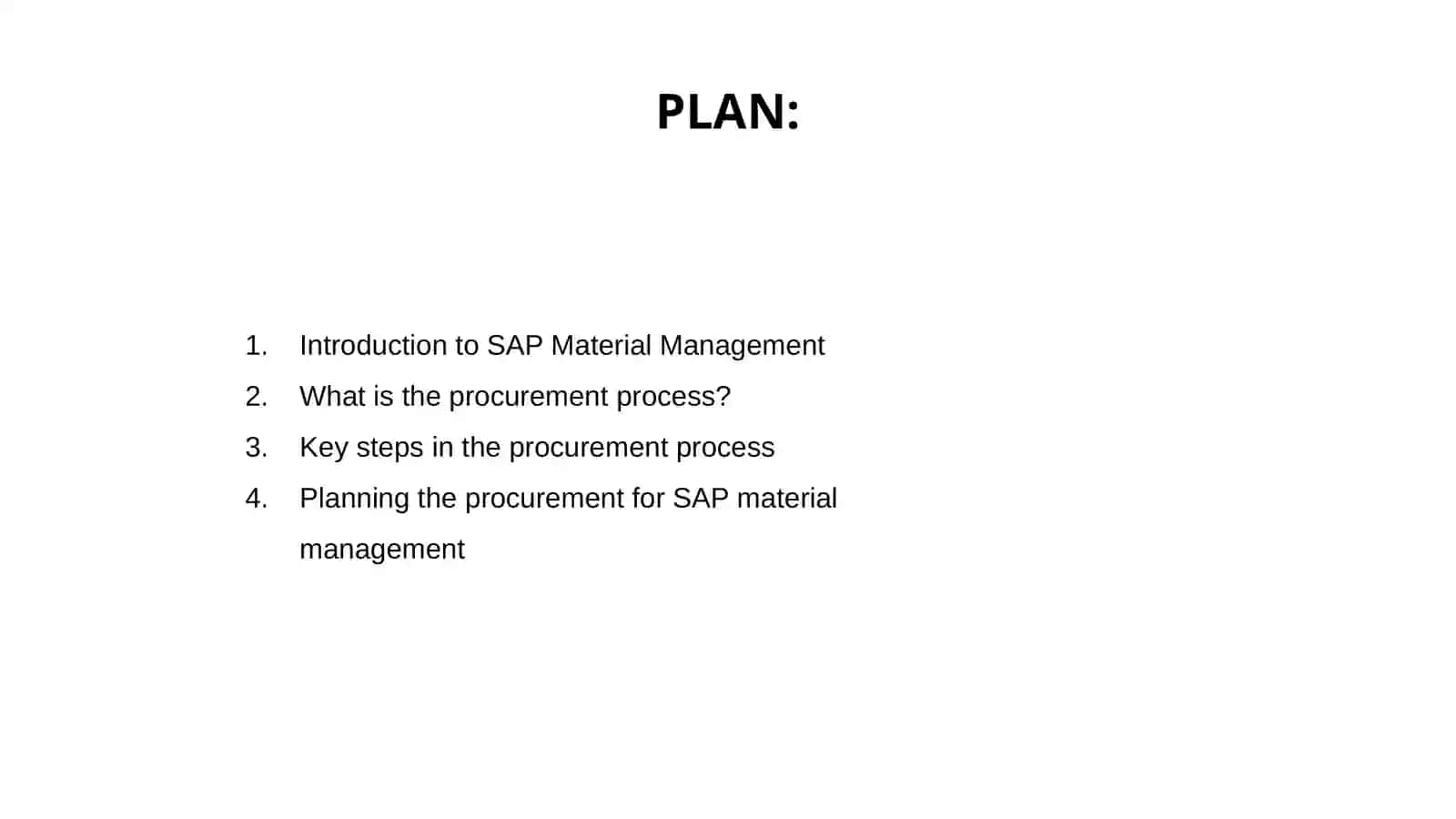 PLAN:

1. Introduction to SAP Material Management
2. What is the procurement process?
3. Key steps in the procurement process
4. Planning the procurement for SAP material management